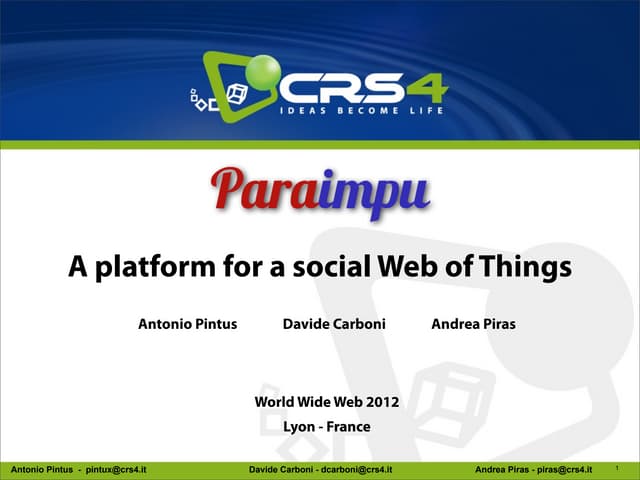 CRS4
IDEAS BECOME LIFE

Paraimpu

A platform for a social Web of Things

Antonio Pintus Davide Carboni Andrea Piras

World Wide Web 2012
Lyon - France

Antonio Pintus - pintux@crs4.it Davide Carboni - dcarboni@crs4.it Andrea Piras - piras@crs4.it 1